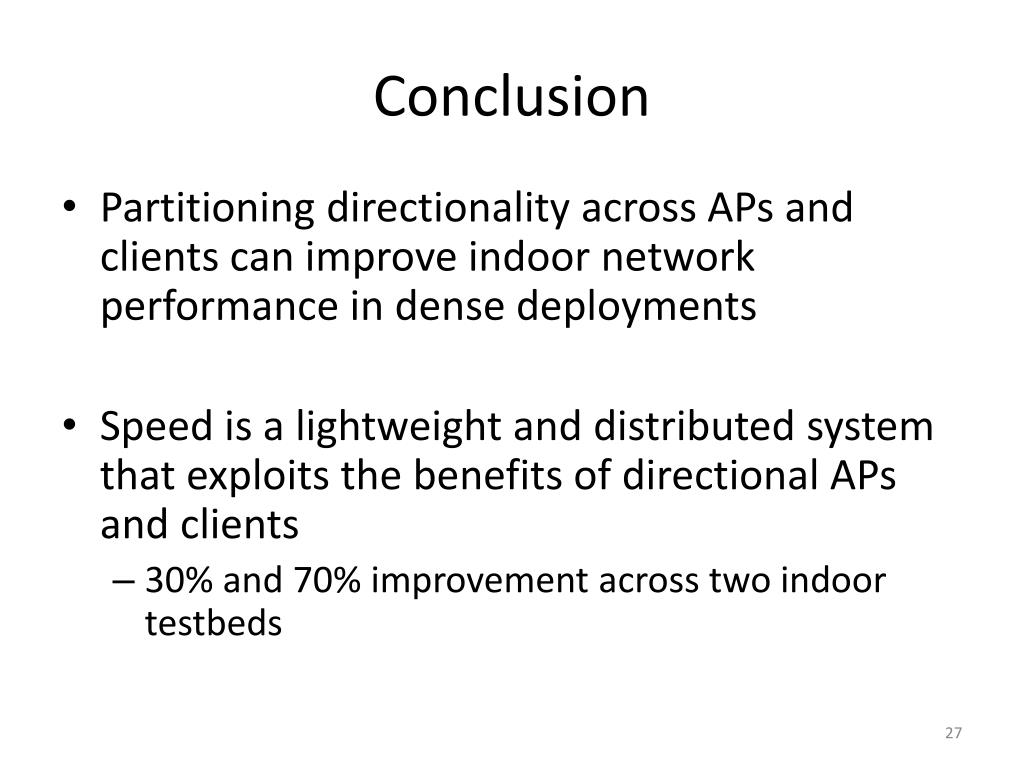 Conclusion

• Partitioning directionality across APs and clients can improve indoor network performance in dense deployments

• Speed is a lightweight and distributed system that exploits the benefits of directional APs and clients
– 30% and 70% improvement across two indoor testbeds

27